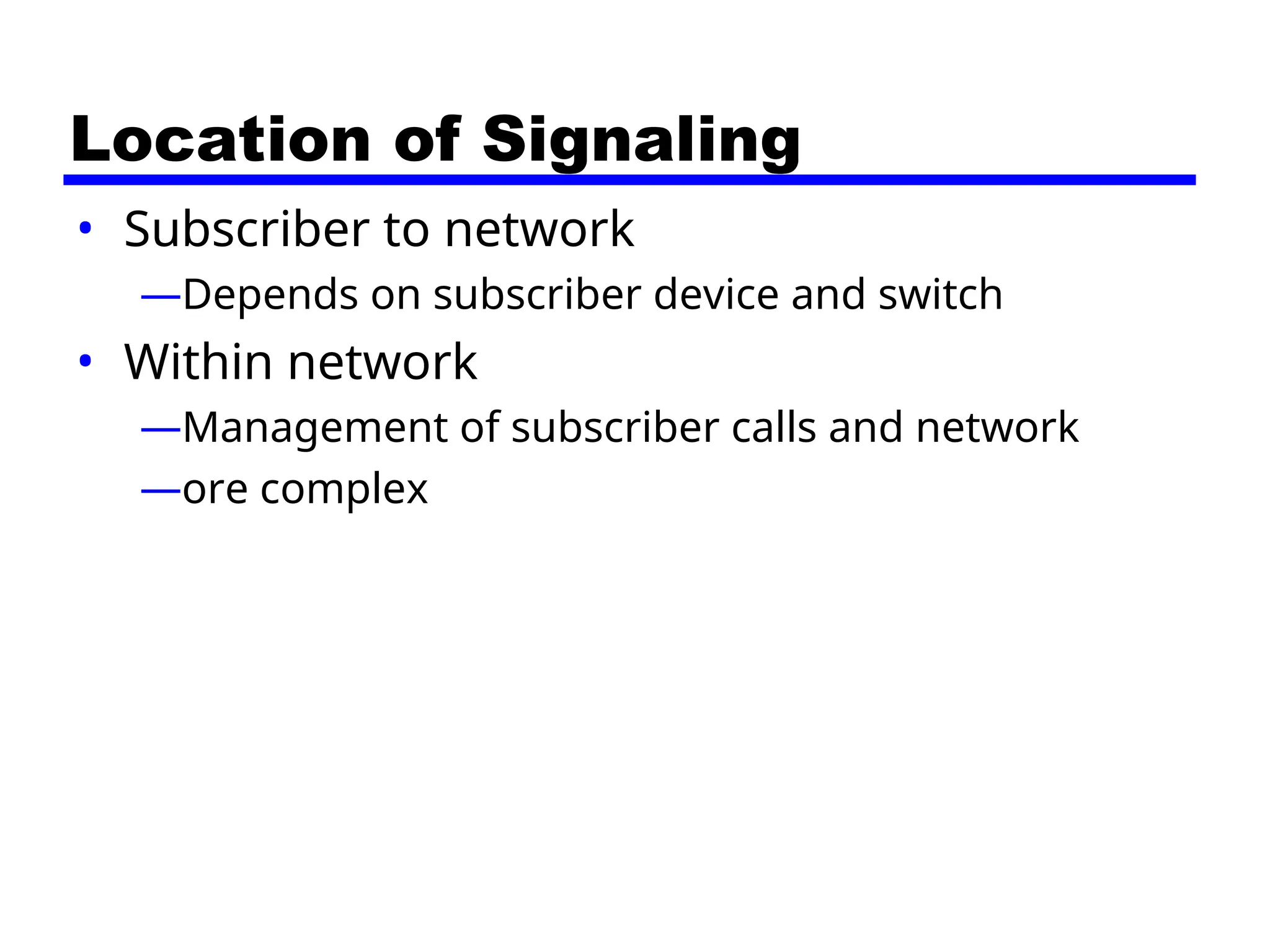 Location of Signaling

• Subscriber to network
—Depends on subscriber device and switch
• Within network
—Management of subscriber calls and network
—ore complex